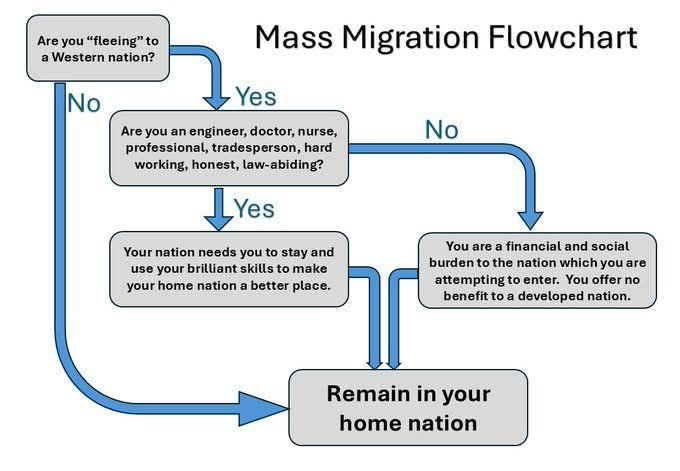 Mass Migration Flowchart

Are you "fleeing" to a Western nation?

No

Yes

Are you an engineer, doctor, nurse, professional, tradesperson, hard working, honest, law-abiding?

No

Yes

Your nation needs you to stay and use your brilliant skills to make your home nation a better place.

You are a financial and social burden to the nation which you are attempting to enter. You offer no benefit to a developed nation.

Remain in your home nation